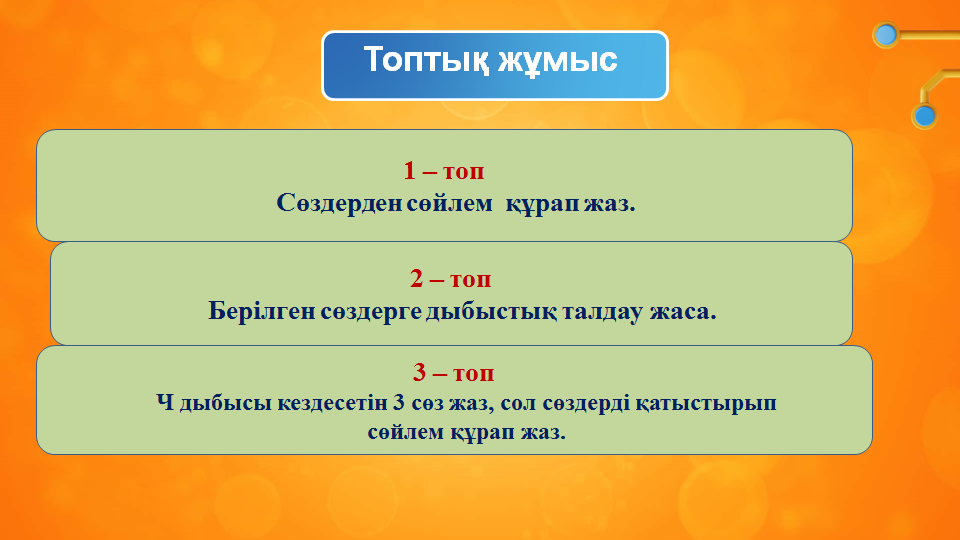 Топтық жұмыс

1 – топ
Сөздерден сөйлем құрап жаз.

2 – топ
Берілген сөздерге дыбыстық талдау жаса.

3 – топ
Ч дыбысы кездесетін 3 сөз жаз, сол сөздерді қатыстырып сөйлем құрап жаз.